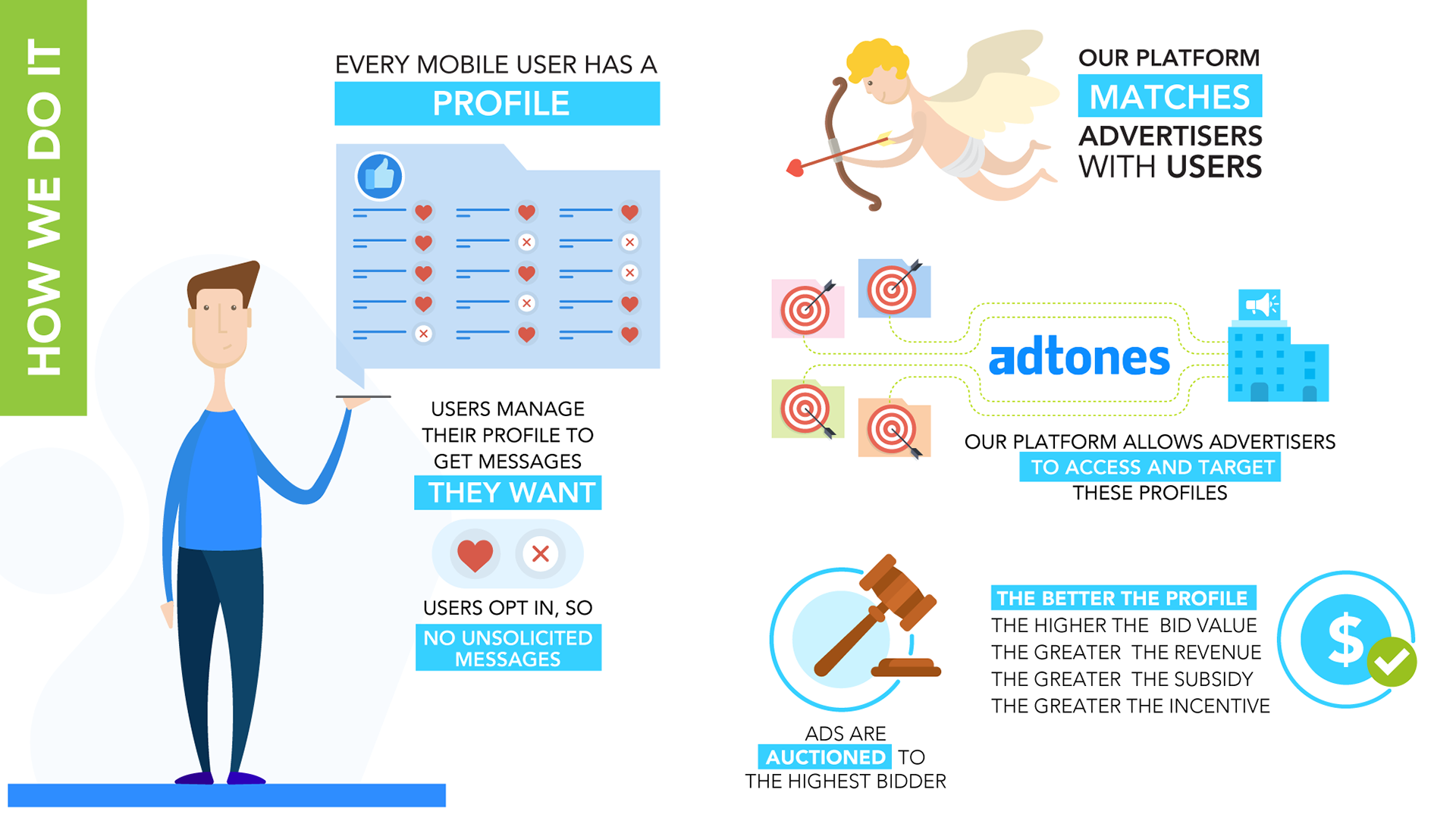 HOW WE DO IT

EVERY MOBILE USER HAS A
PROFILE

USERS MANAGE THEIR PROFILE TO GET MESSAGES
THEY WANT

USERS OPT IN, SO
NO UNSOLICITED MESSAGES

OUR PLATFORM
MATCHES
ADVERTISERS
WITH USERS

adtones

OUR PLATFORM ALLOWS ADVERTISERS
TO ACCESS AND TARGET
THESE PROFILES

ADS ARE
AUCTIONED TO
THE HIGHEST BIDDER

THE BETTER THE PROFILE
THE HIGHER THE BID VALUE
THE GREATER THE REVENUE
THE GREATER THE SUBSIDY
THE GREATER THE INCENTIVE

$